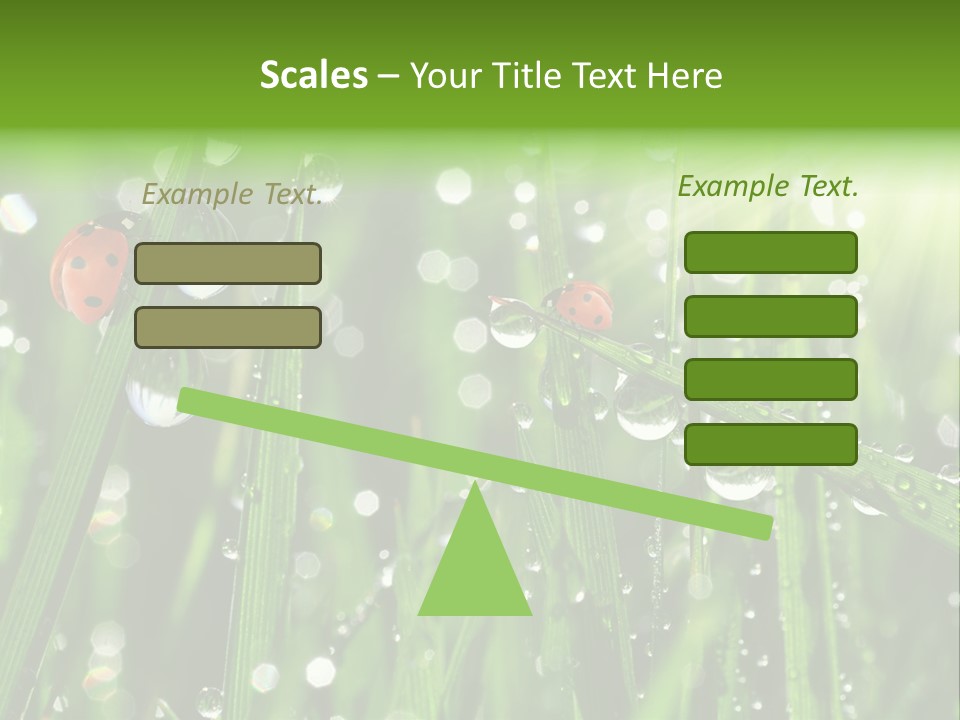 Scales – Your Title Text Here

Example Text.

Example Text.